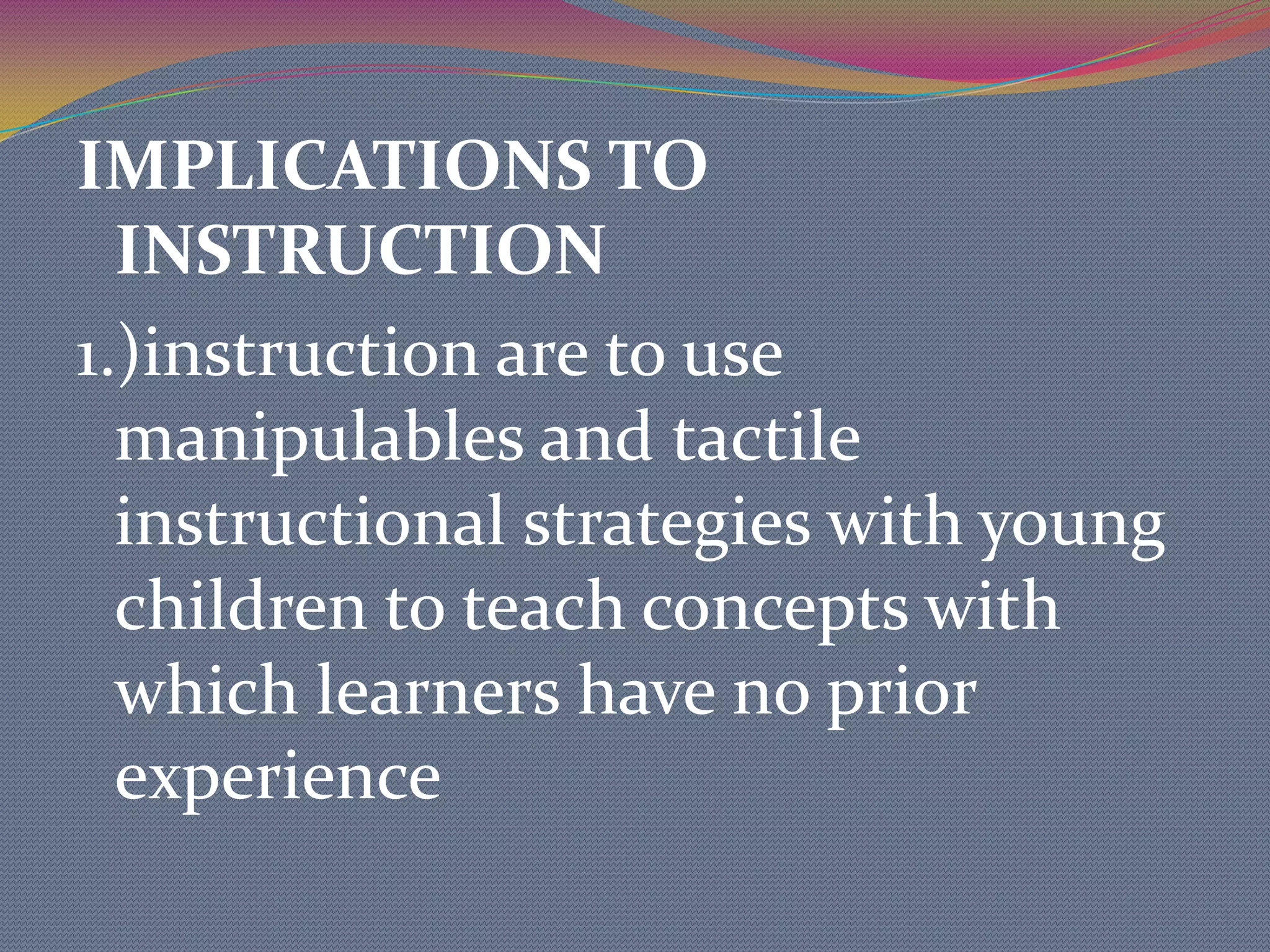 IMPLICATIONS TO INSTRUCTION

1.)instruction are to use manipulables and tactile instructional strategies with young children to teach concepts with which learners have no prior experience